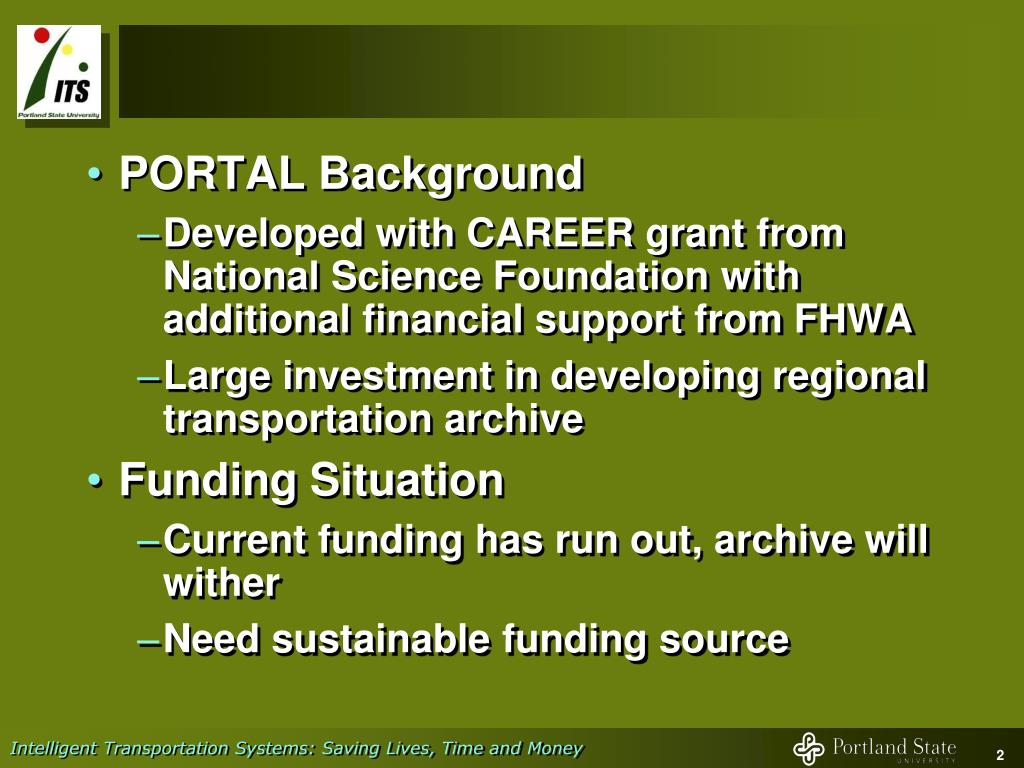 ITS
Portland State University

• PORTAL Background
– Developed with CAREER grant from National Science Foundation with additional financial support from FHWA
– Large investment in developing regional transportation archive
• Funding Situation
– Current funding has run out, archive will wither
– Need sustainable funding source

Intelligent Transportation Systems: Saving Lives, Time and Money
Portland State UNIVERSITY
2